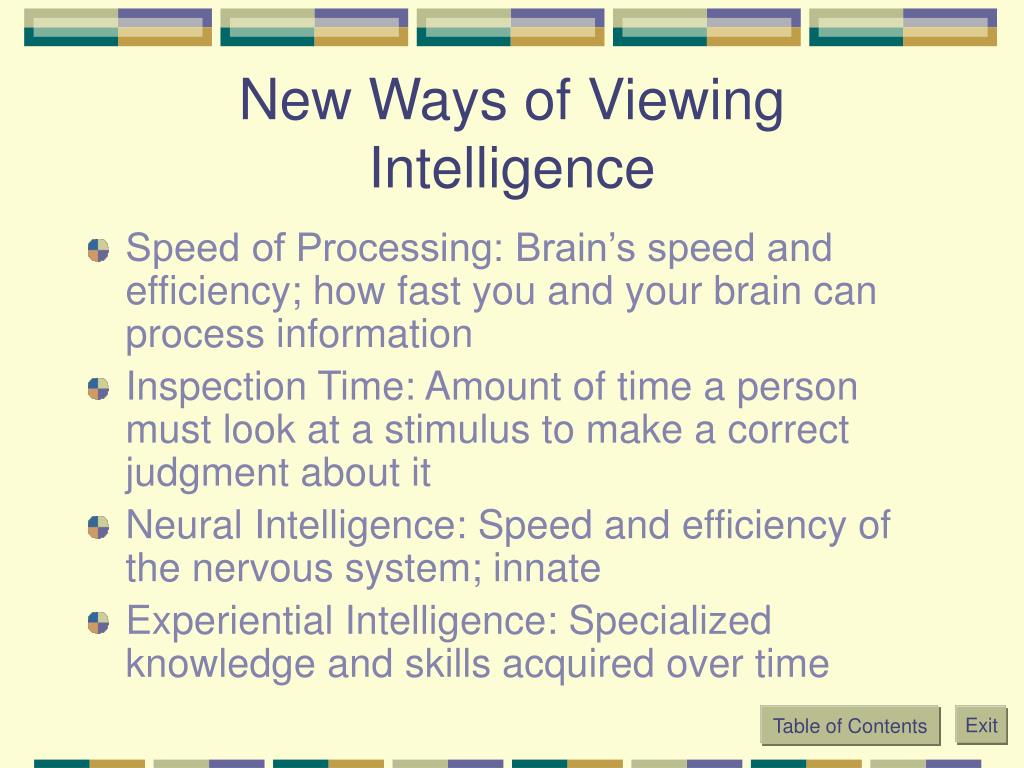 New Ways of Viewing Intelligence

Speed of Processing: Brain’s speed and efficiency; how fast you and your brain can process information

Inspection Time: Amount of time a person must look at a stimulus to make a correct judgment about it

Neural Intelligence: Speed and efficiency of the nervous system; innate

Experiential Intelligence: Specialized knowledge and skills acquired over time

Table of Contents

Exit